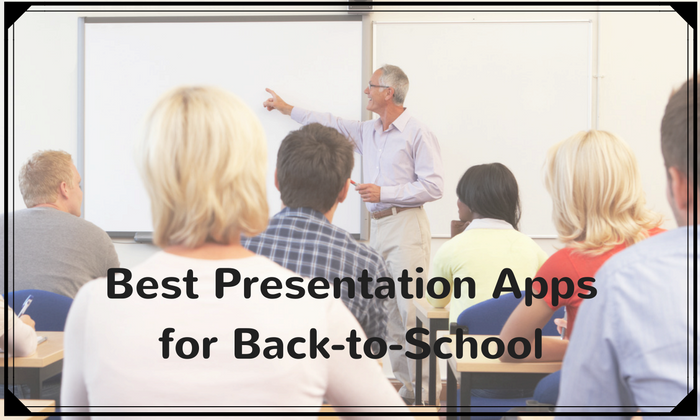 Best Presentation Apps
for Back-to-School